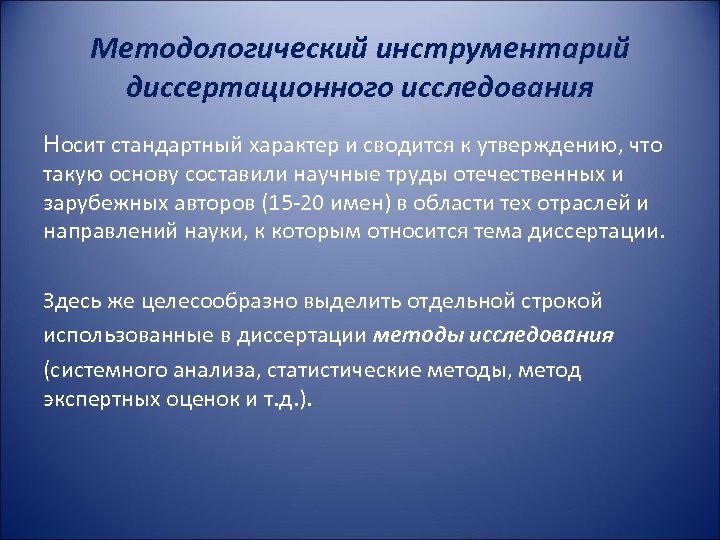 Методологический инструментарий диссертационного исследования

Носит стандартный характер и сводится к утверждению, что такую основу составили научные труды отечественных и зарубежных авторов (15-20 имен) в области тех отраслей и направлений науки, к которым относится тема диссертации.

Здесь же целесообразно выделить отдельной строкой использованные в диссертации методы исследования (системного анализа, статистические методы, метод экспертных оценок и т.д.).